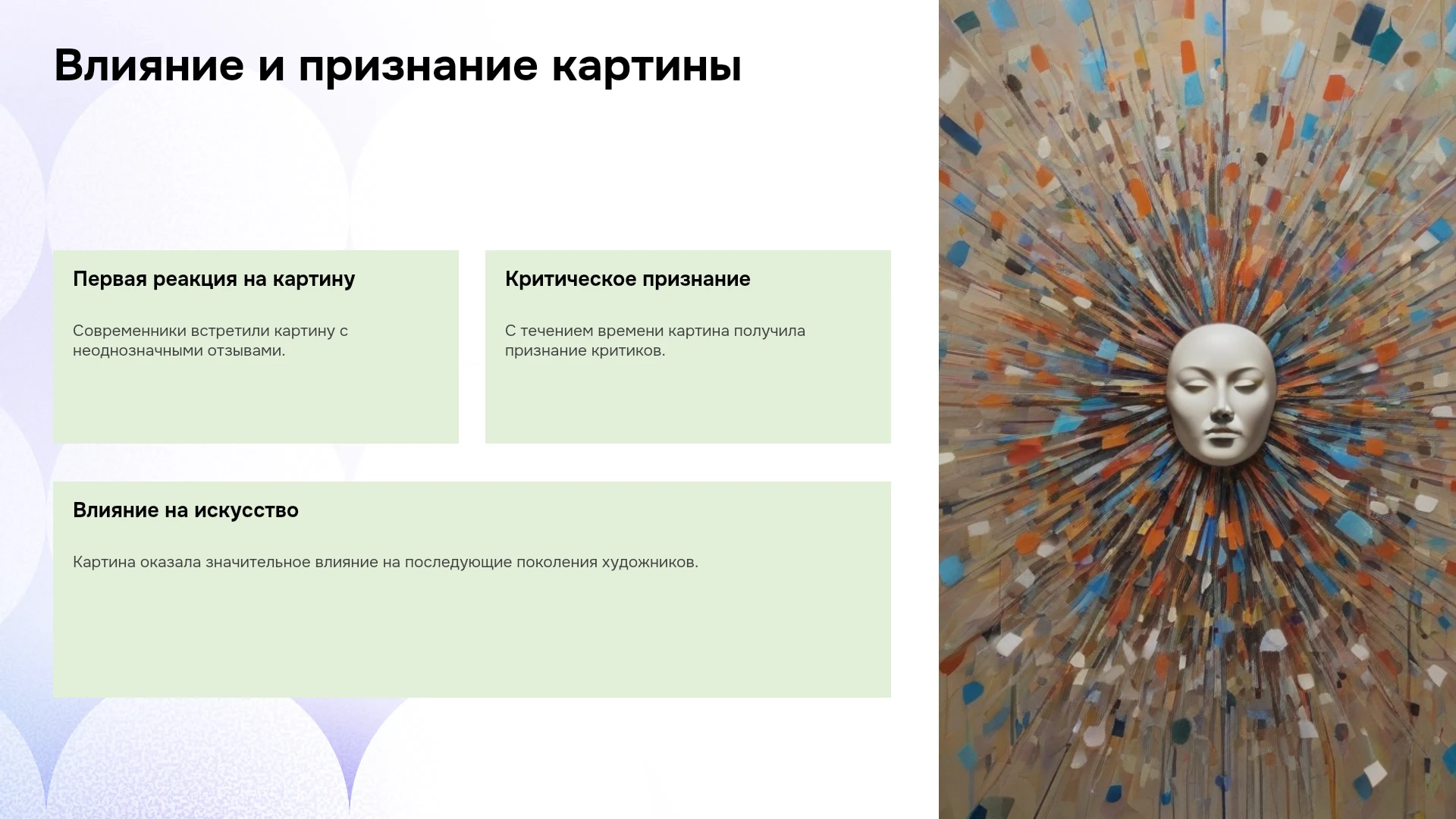 Влияние и признание картины

Первая реакция на картину

Современники встретили картину с неоднозначными отзывами.

Критическое признание

С течением времени картина получила признание критиков.

Влияние на искусство

Картина оказала значительное влияние на последующие поколения художников.